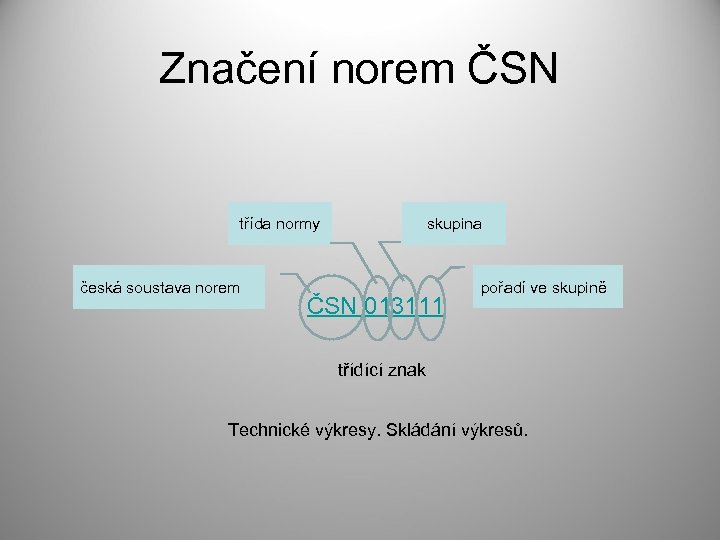 Značení norem ČSN

třída normy

skupina

česká soustava norem

ČSN 013111

pořadí ve skupině

třídící znak

Technické výkresy. Skládání výkresů.